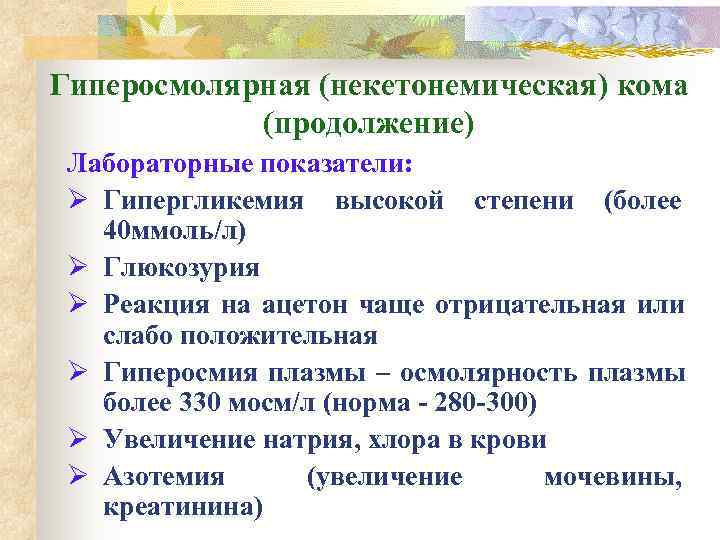 Гиперосмолярная (некетонемическая) кома (продолжение)

Лабораторные показатели:

➢ Гипергликемия высокой степени (более 40ммоль/л)

➢ Глюкозурия

➢ Реакция на ацетон чаще отрицательная или слабо положительная

➢ Гиперосмия плазмы – осмолярность плазмы более 330 мосм/л (норма - 280-300)

➢ Увеличение натрия, хлора в крови

➢ Азотемия (увеличение мочевины, креатинина)